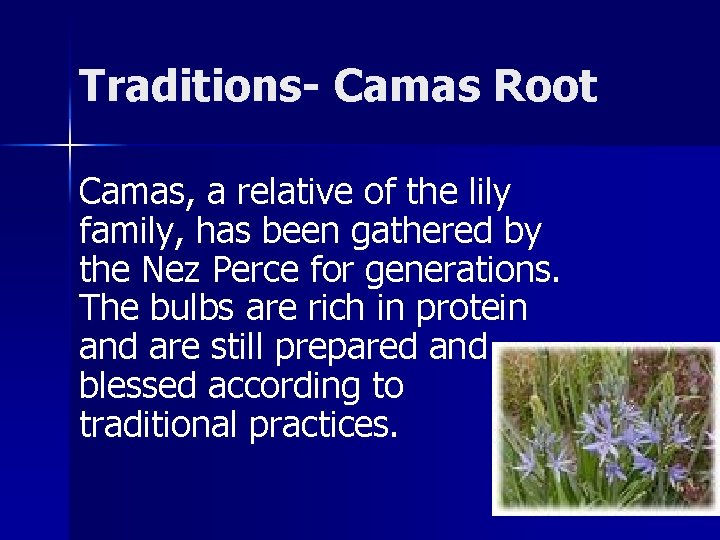 Traditions- Camas Root

Camas, a relative of the lily family, has been gathered by the Nez Perce for generations. The bulbs are rich in protein and are still prepared and blessed according to traditional practices.